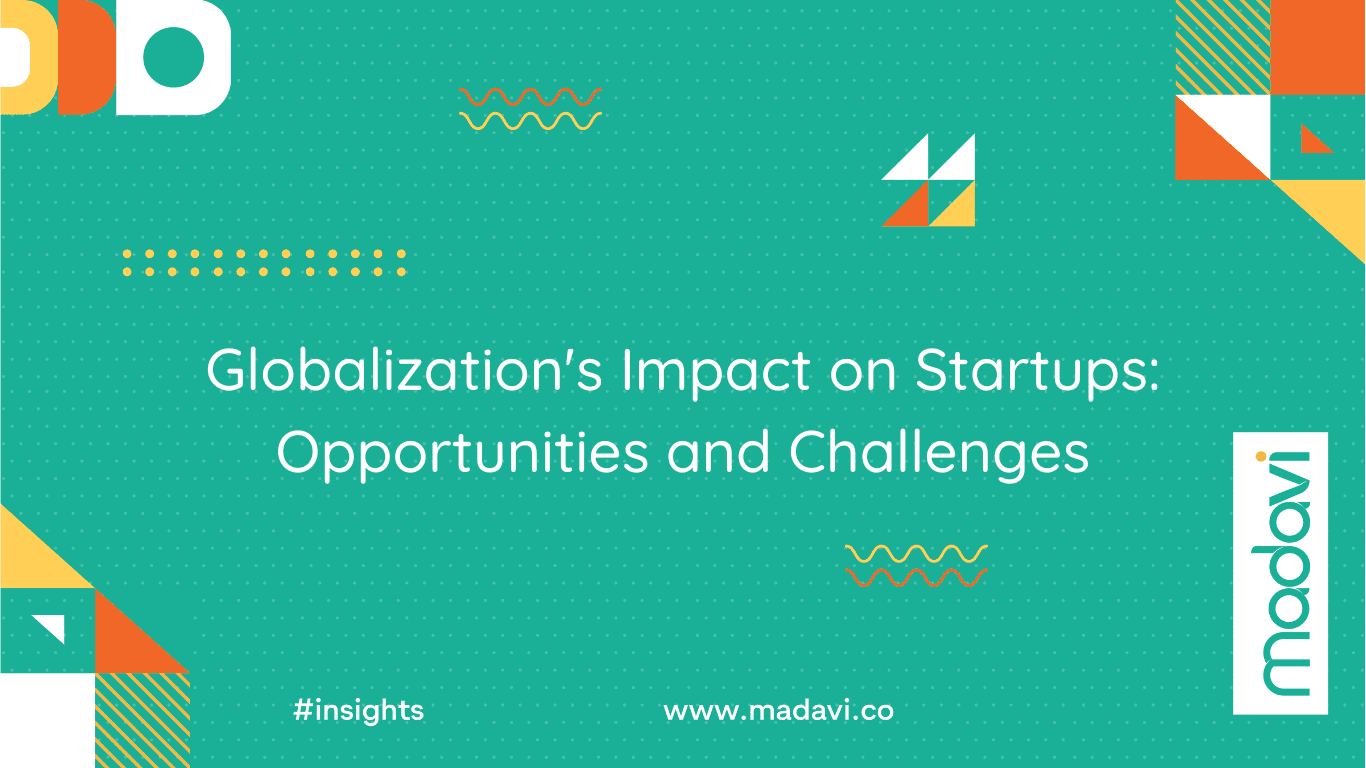 Globalization's Impact on Startups: Opportunities and Challenges

madavi

#insights

www.madavi.co